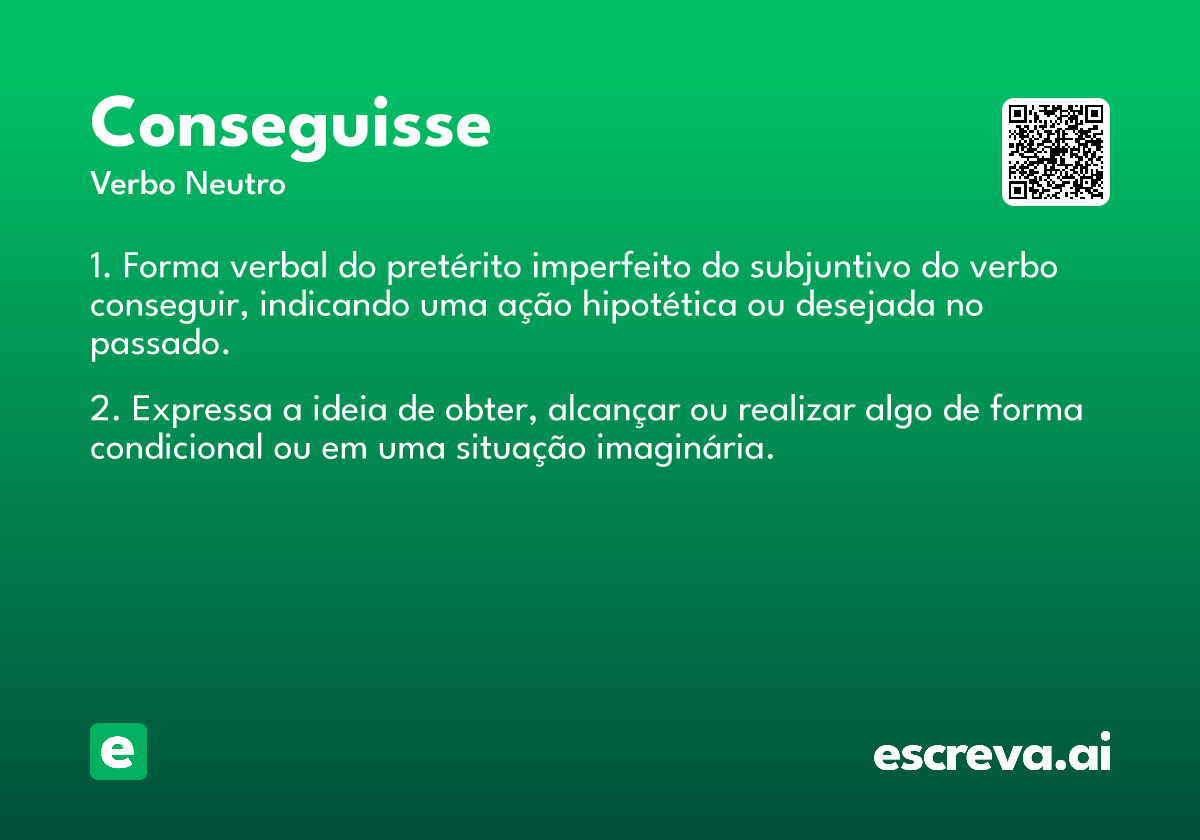 Conseguisse
Verbo Neutro

1. Forma verbal do pretérito imperfeito do subjuntivo do verbo conseguir, indicando uma ação hipotética ou desejada no passado.

2. Expressa a ideia de obter, alcançar ou realizar algo de forma condicional ou em uma situação imaginária.

e

escreva.ai